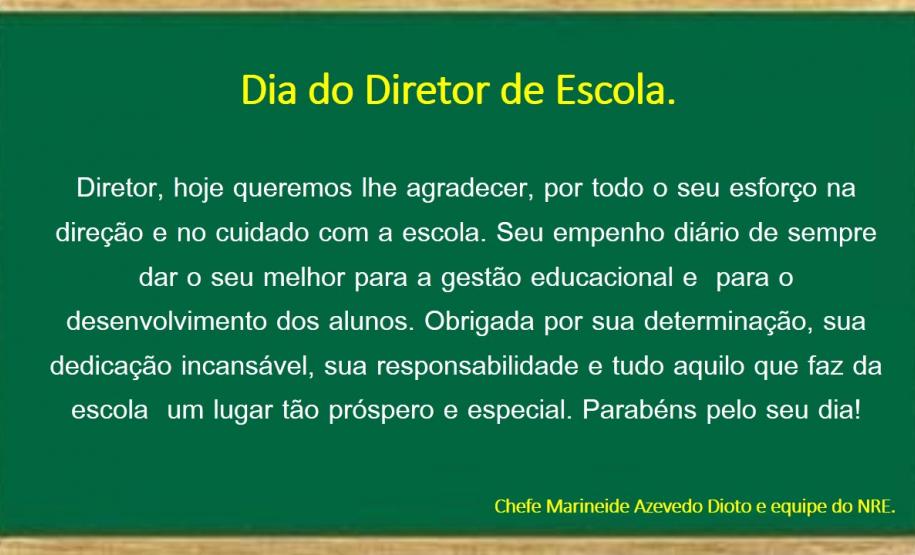 Dia do Diretor de Escola.

Diretor, hoje queremos lhe agradecer, por todo o seu esforço na direção e no cuidado com a escola. Seu empenho diário de sempre dar o seu melhor para a gestão educacional e para o desenvolvimento dos alunos. Obrigada por sua determinação, sua dedicação incansável, sua responsabilidade e tudo aquilo que faz da escola um lugar tão próspero e especial. Parabéns pelo seu dia!

Chefe Marineide Azevedo Dioto e equipe do NRE.